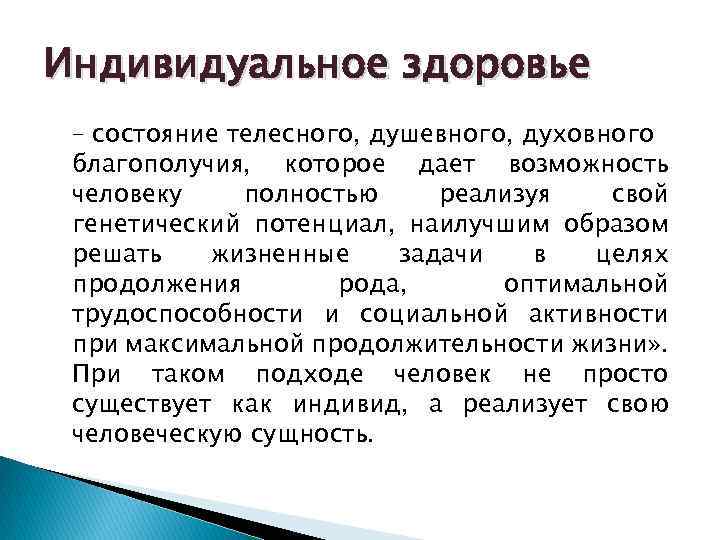 Индивидуальное здоровье

– состояние телесного, душевного, духовного благополучия, которое дает возможность человеку полностью реализуя свой генетический потенциал, наилучшим образом решать жизненные задачи в целях продолжения рода, оптимальной трудоспособности и социальной активности при максимальной продолжительности жизни». При таком подходе человек не просто существует как индивид, а реализует свою человеческую сущность.